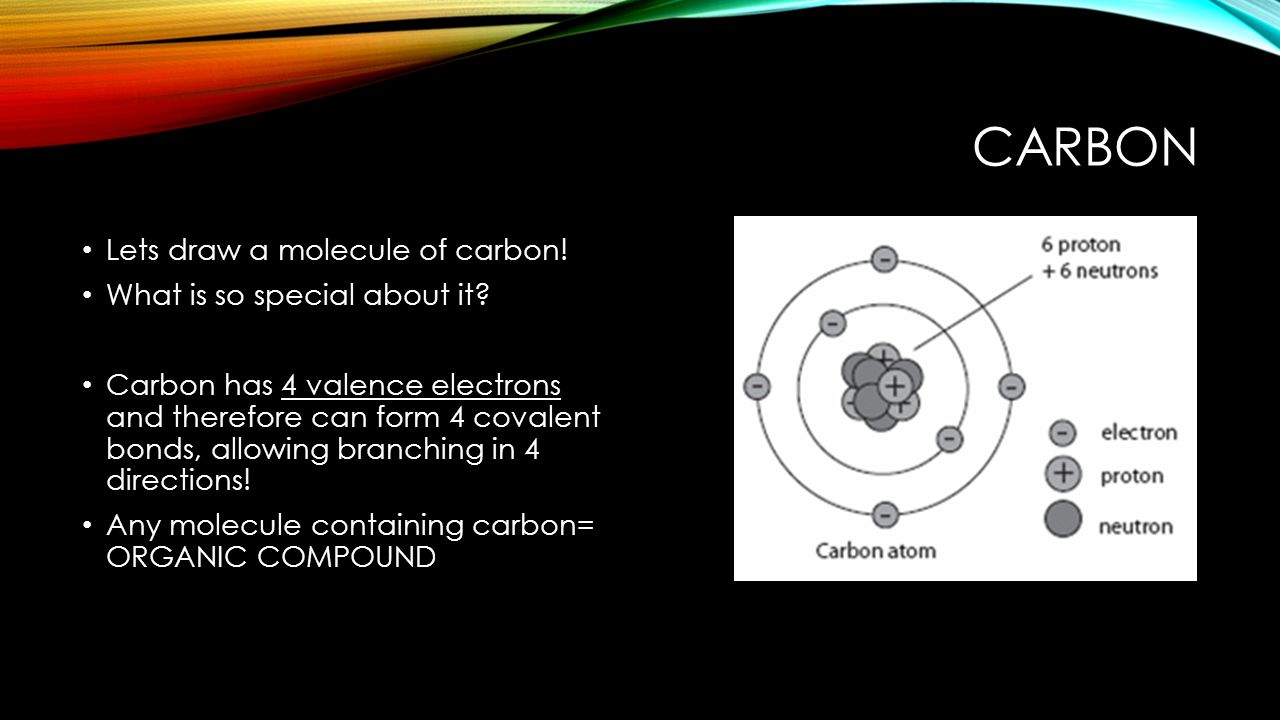 CARBON

• Lets draw a molecule of carbon!

• What is so special about it?

• Carbon has 4 valence electrons and therefore can form 4 covalent bonds, allowing branching in 4 directions!

• Any molecule containing carbon= ORGANIC COMPOUND

6 proton
+ 6 neutrons

electron
proton
neutron

Carbon atom